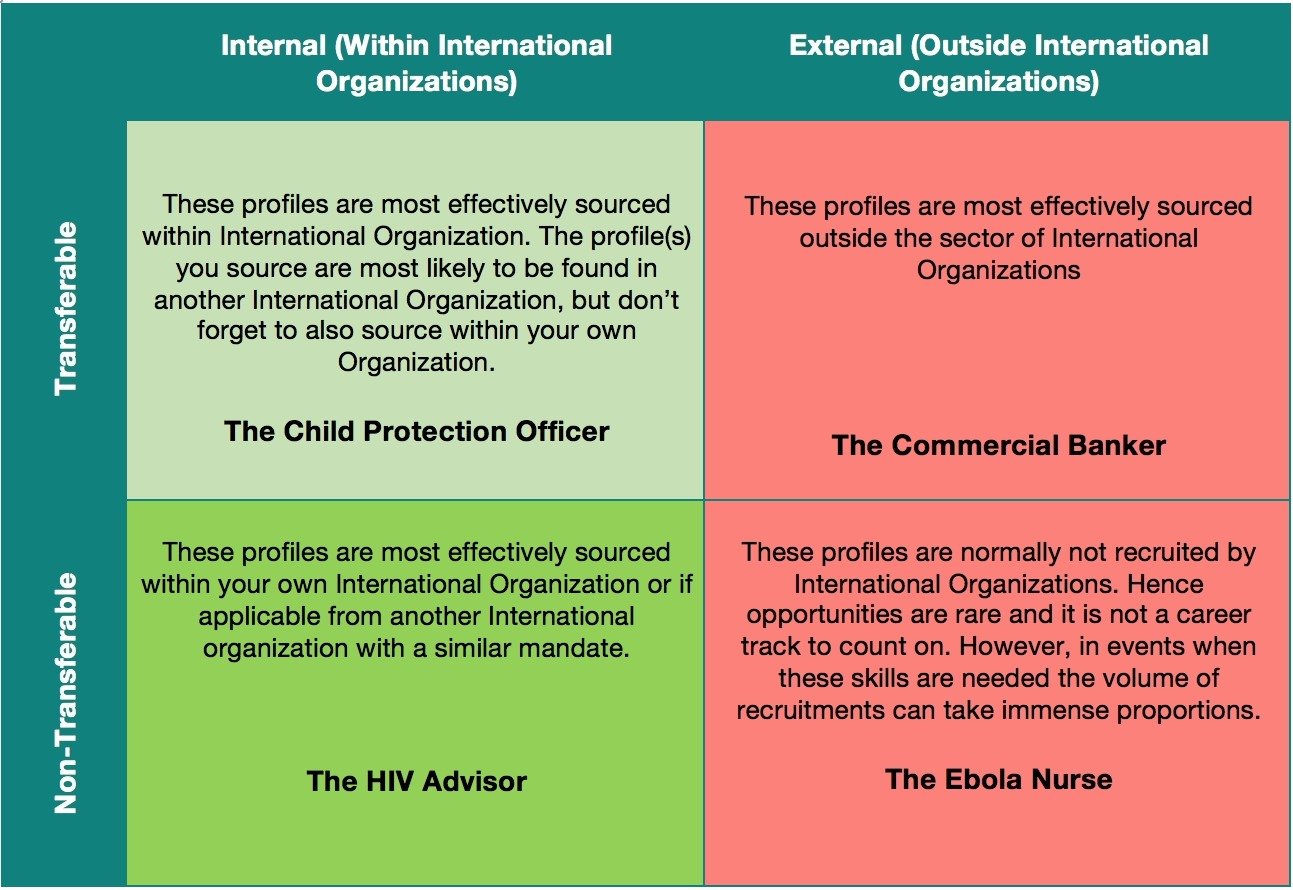 |  | Internal (Within International Organizations) | External (Outside International Organizations) |
|---|---|---|
| Transferable | These profiles are most effectively sourced within International Organization. The profile(s) you source are most likely to be found in another International Organization, but don't forget to also source within your own Organization. **The Child Protection Officer** | These profiles are most effectively sourced outside the sector of International Organizations **The Commercial Banker** |
| Non-Transferable | These profiles are most effectively sourced within your own International Organization or if applicable from another International organization with a similar mandate. **The HIV Advisor** | These profiles are normally not recruited by International Organizations. Hence opportunities are rare and it is not a career track to count on. However, in events when these skills are needed the volume of recruitments can take immense proportions. **The Ebola Nurse** |